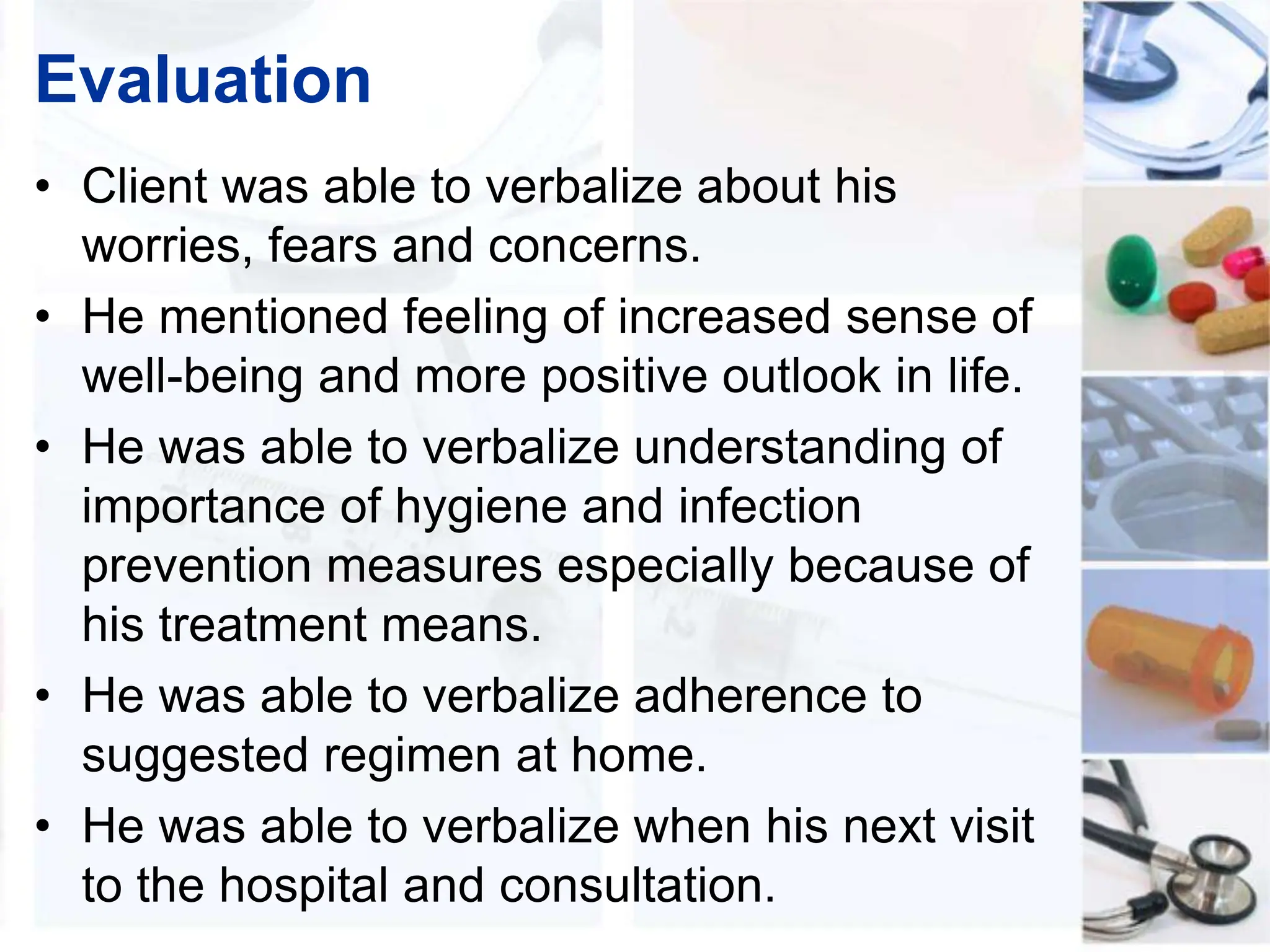 Evaluation

• Client was able to verbalize about his worries, fears and concerns.
• He mentioned feeling of increased sense of well-being and more positive outlook in life.
• He was able to verbalize understanding of importance of hygiene and infection prevention measures especially because of his treatment means.
• He was able to verbalize adherence to suggested regimen at home.
• He was able to verbalize when his next visit to the hospital and consultation.